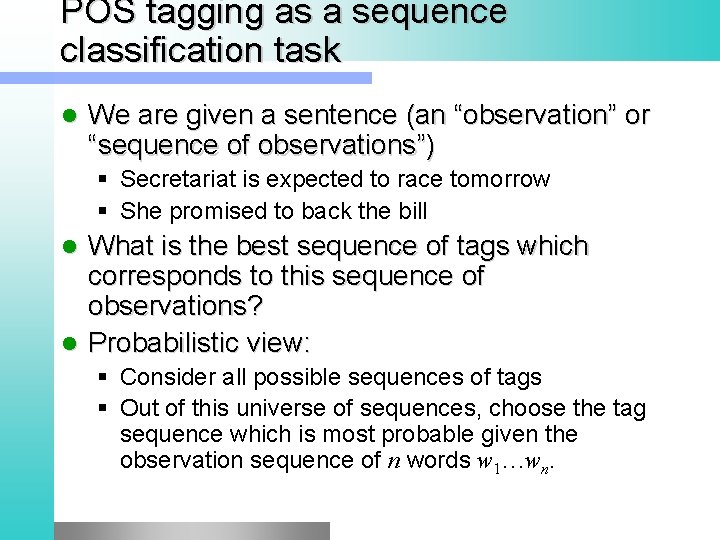 POS tagging as a sequence classification task

- We are given a sentence (an “observation” or “sequence of observations”)
  - Secretariat is expected to race tomorrow
  - She promised to back the bill
- What is the best sequence of tags which corresponds to this sequence of observations?
- Probabilistic view:
  - Consider all possible sequences of tags
  - Out of this universe of sequences, choose the tag sequence which is most probable given the observation sequence of $n$ words $w_1 \ldots w_n$.